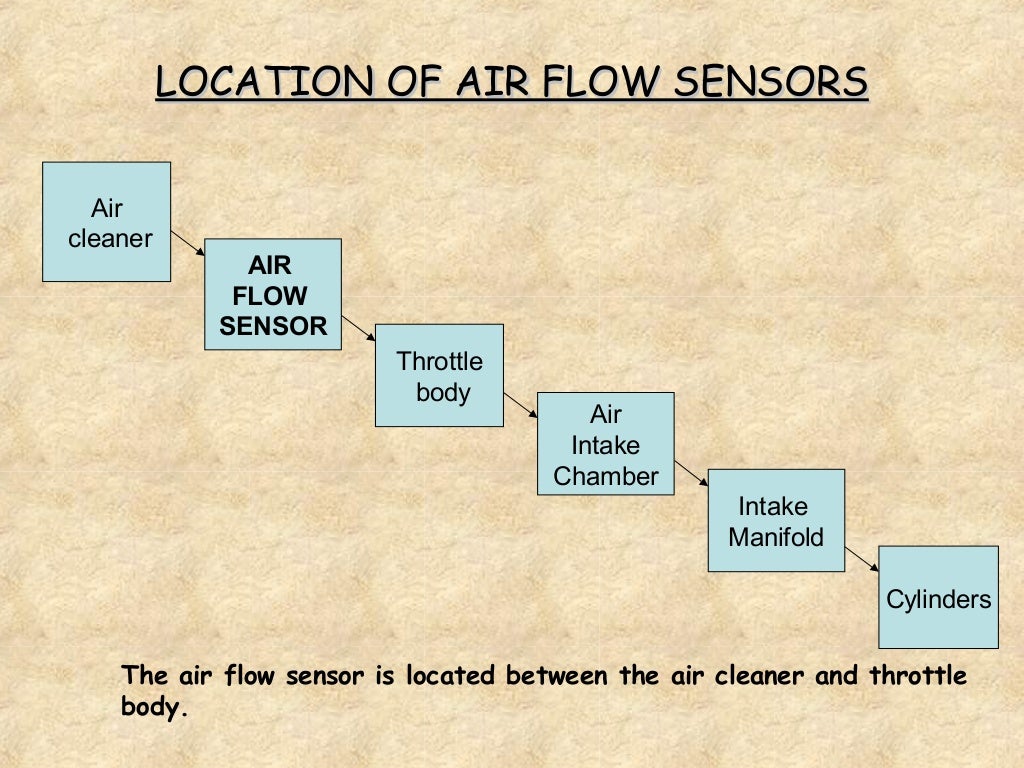 LOCATION OF AIR FLOW SENSORS

Air cleaner

AIR FLOW SENSOR

Throttle body

Air Intake Chamber

Intake Manifold

Cylinders

The air flow sensor is located between the air cleaner and throttle body.